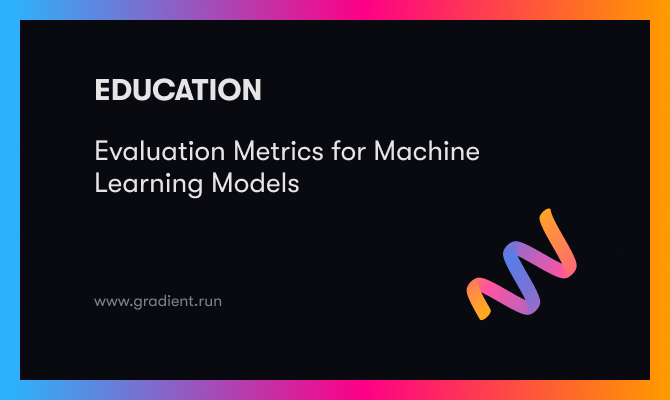 EDUCATION

Evaluation Metrics for Machine Learning Models

www.gradient.run